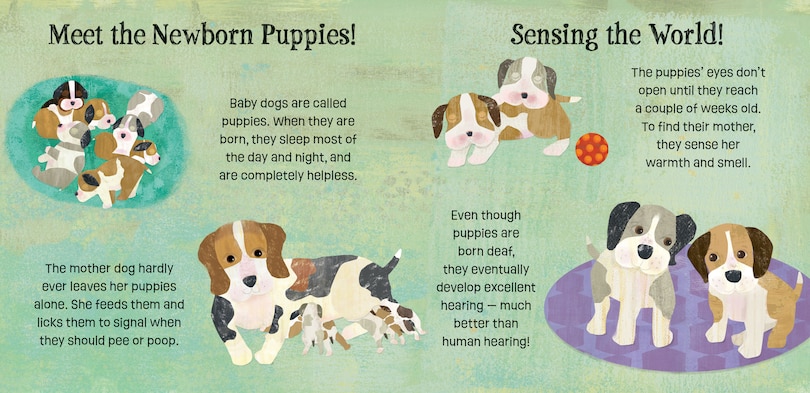 Meet the Newborn Puppies!

Baby dogs are called puppies. When they are born, they sleep most of the day and night, and are completely helpless.

The mother dog hardly ever leaves her puppies alone. She feeds them and licks them to signal when they should pee or poop.

Sensing the World!

The puppies' eyes don't open until they reach a couple of weeks old. To find their mother, they sense her warmth and smell.

Even though puppies are born deaf, they eventually develop excellent hearing — much better than human hearing!